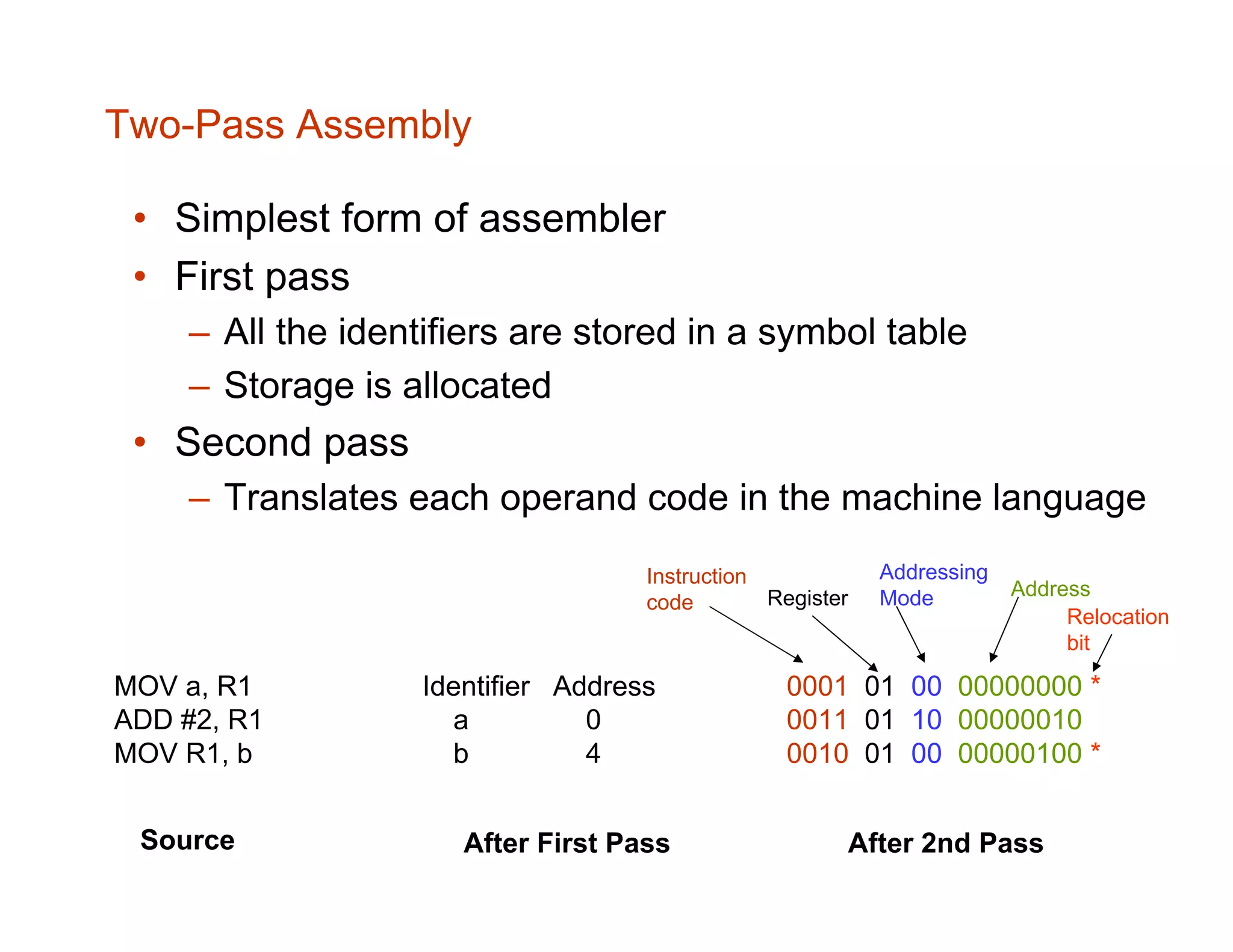 Two-Pass Assembly

• Simplest form of assembler
• First pass
– All the identifiers are stored in a symbol table
– Storage is allocated
• Second pass
– Translates each operand code in the machine language

Instruction code
Register
Addressing Mode
Address
Relocation bit

MOV a, R1
ADD #2, R1
MOV R1, b

| Identifier | Address |
|---|---|
| a | 0 |
| b | 4 |

0001 01 00 00000000 *
0011 01 10 00000010
0010 01 00 00000100 *

Source

After First Pass

After 2nd Pass